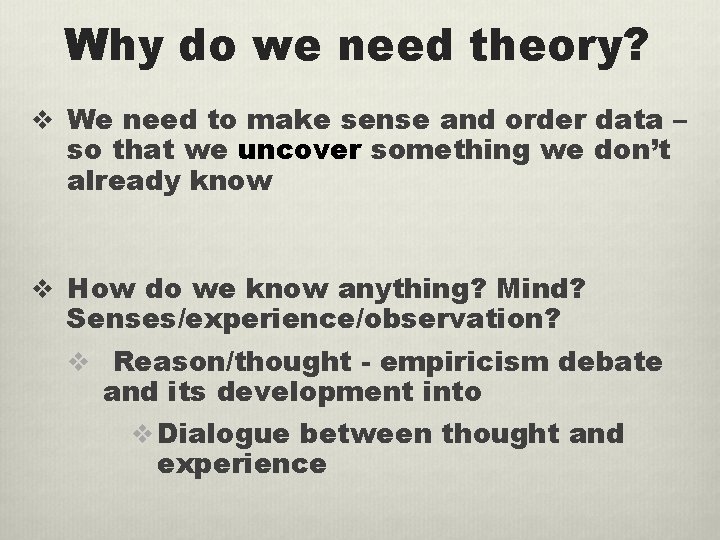 Why do we need theory?

❖ We need to make sense and order data – so that we uncover something we don't already know

❖ How do we know anything? Mind? Senses/experience/observation?

❖ Reason/thought - empiricism debate and its development into

❖ Dialogue between thought and experience